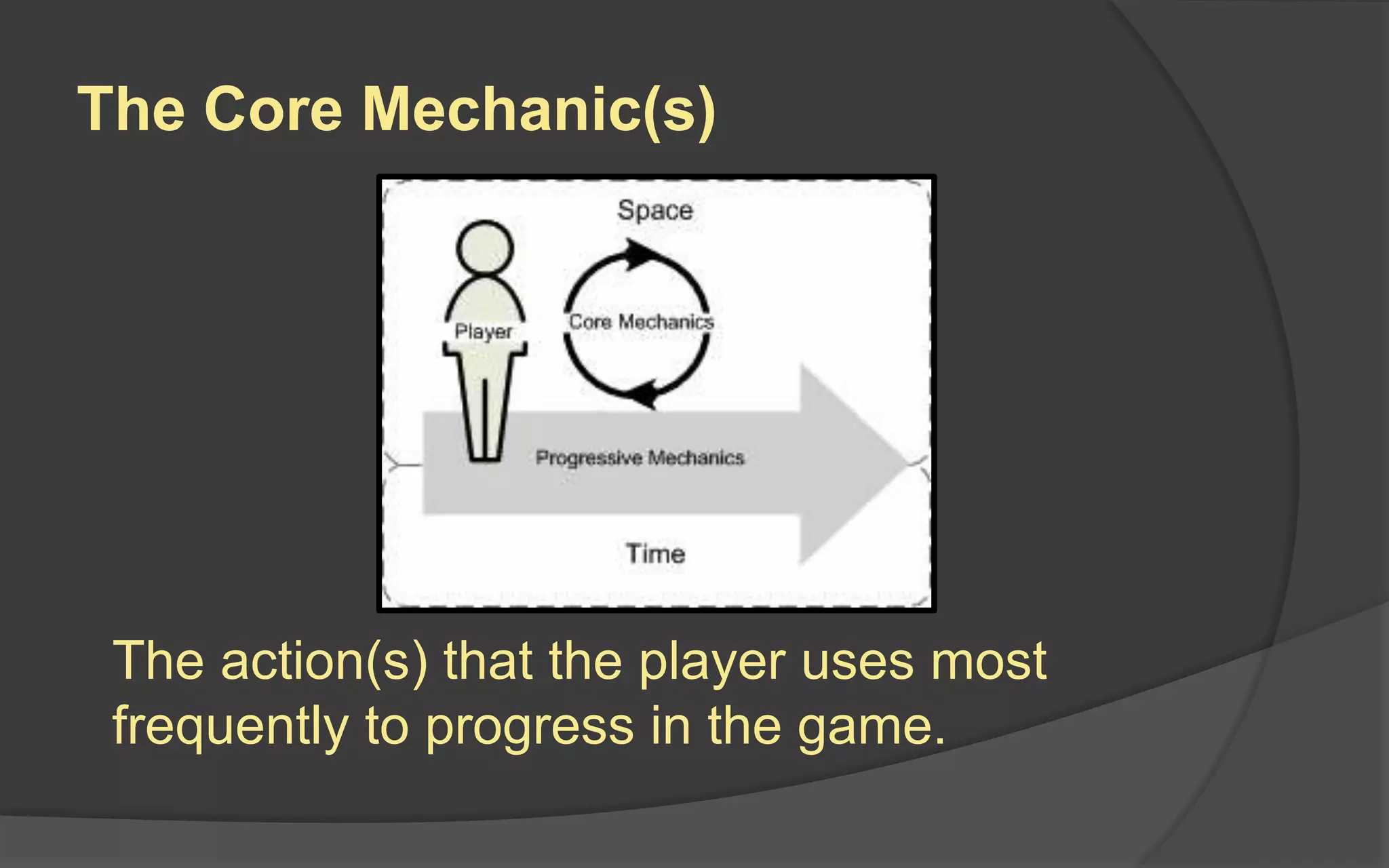 The Core Mechanic(s)

Space

Player

Core Mechanics

Progressive Mechanics

Time

The action(s) that the player uses most frequently to progress in the game.